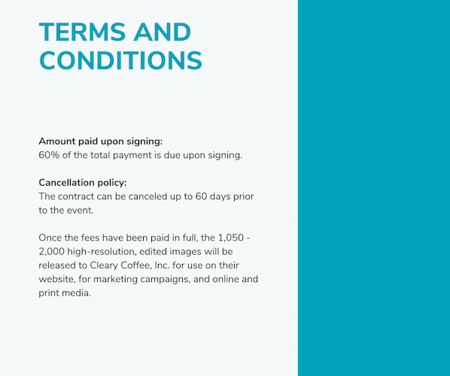 TERMS AND CONDITIONS

Amount paid upon signing:
60% of the total payment is due upon signing.

Cancellation policy:
The contract can be canceled up to 60 days prior to the event.

Once the fees have been paid in full, the 1,050 - 2,000 high-resolution, edited images will be released to Cleary Coffee, Inc. for use on their website, for marketing campaigns, and online and print media.